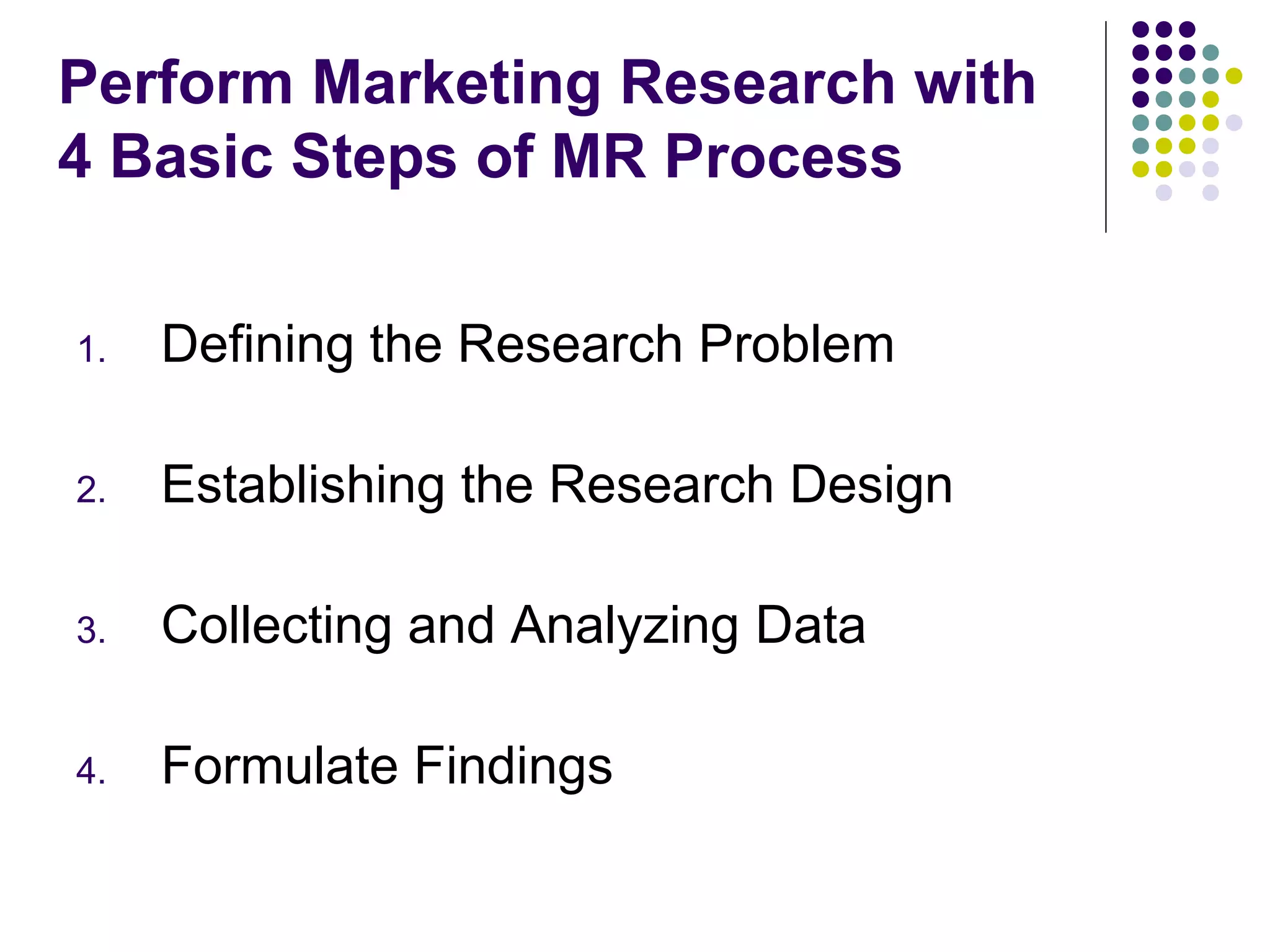 Perform Marketing Research with 4 Basic Steps of MR Process

1. Defining the Research Problem

2. Establishing the Research Design

3. Collecting and Analyzing Data

4. Formulate Findings